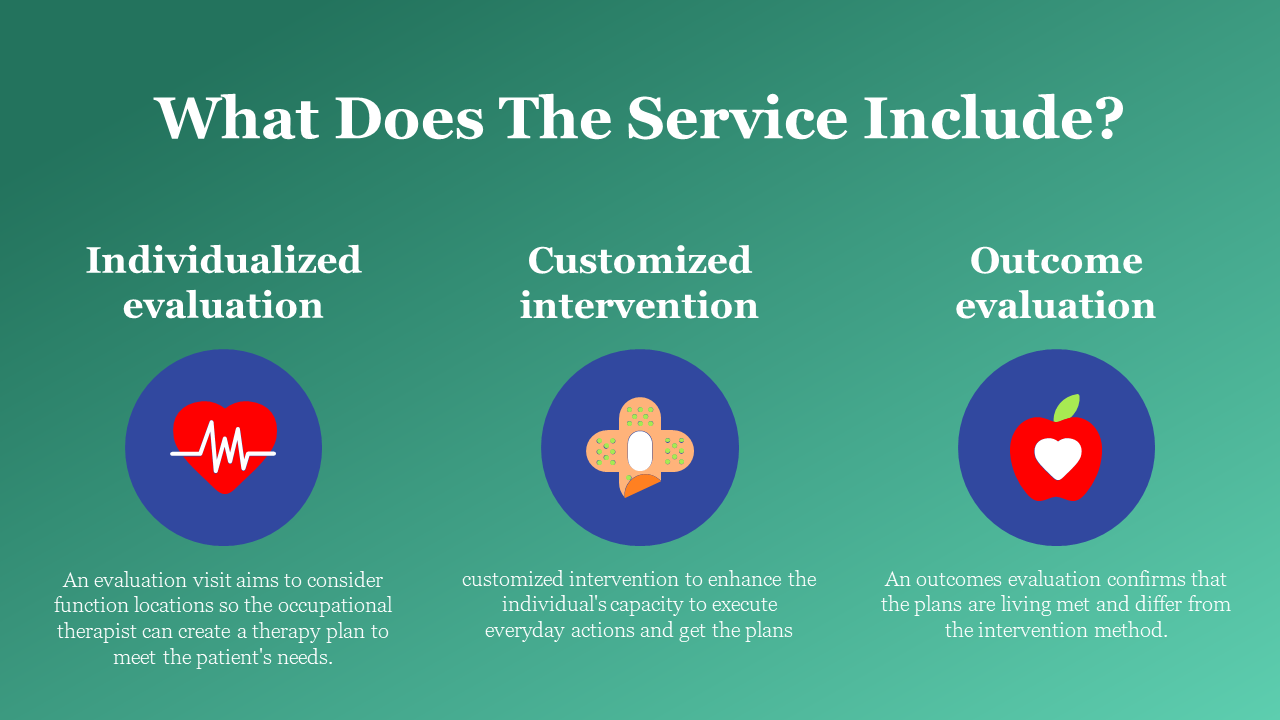 What Does The Service Include?

Individualized evaluation

An evaluation visit aims to consider function locations so the occupational therapist can create a therapy plan to meet the patient's needs.

Customized intervention

customized intervention to enhance the individual's capacity to execute everyday actions and get the plans

Outcome evaluation

An outcomes evaluation confirms that the plans are living met and differ from the intervention method.